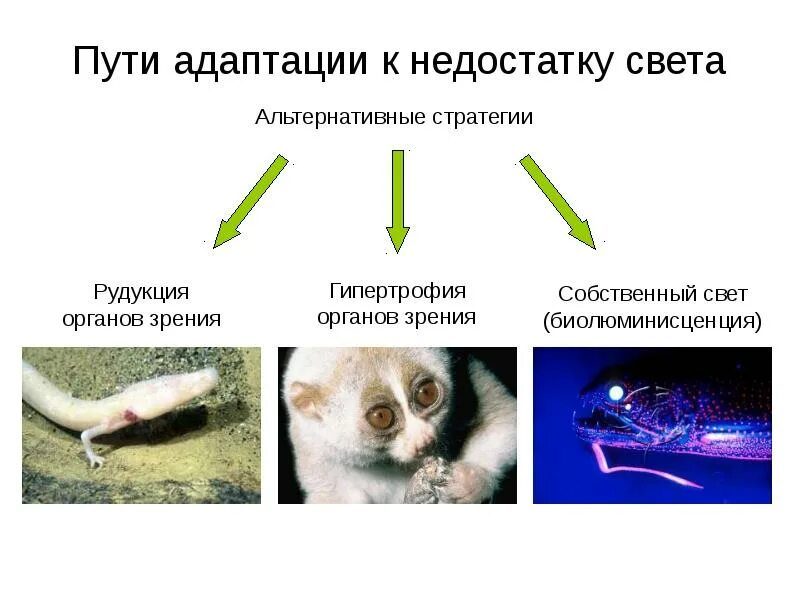 Пути адаптации к недостатку света

Альтернативные стратегии

Рудукция органов зрения

Гипертрофия органов зрения

Собственный свет (биолюминисценция)